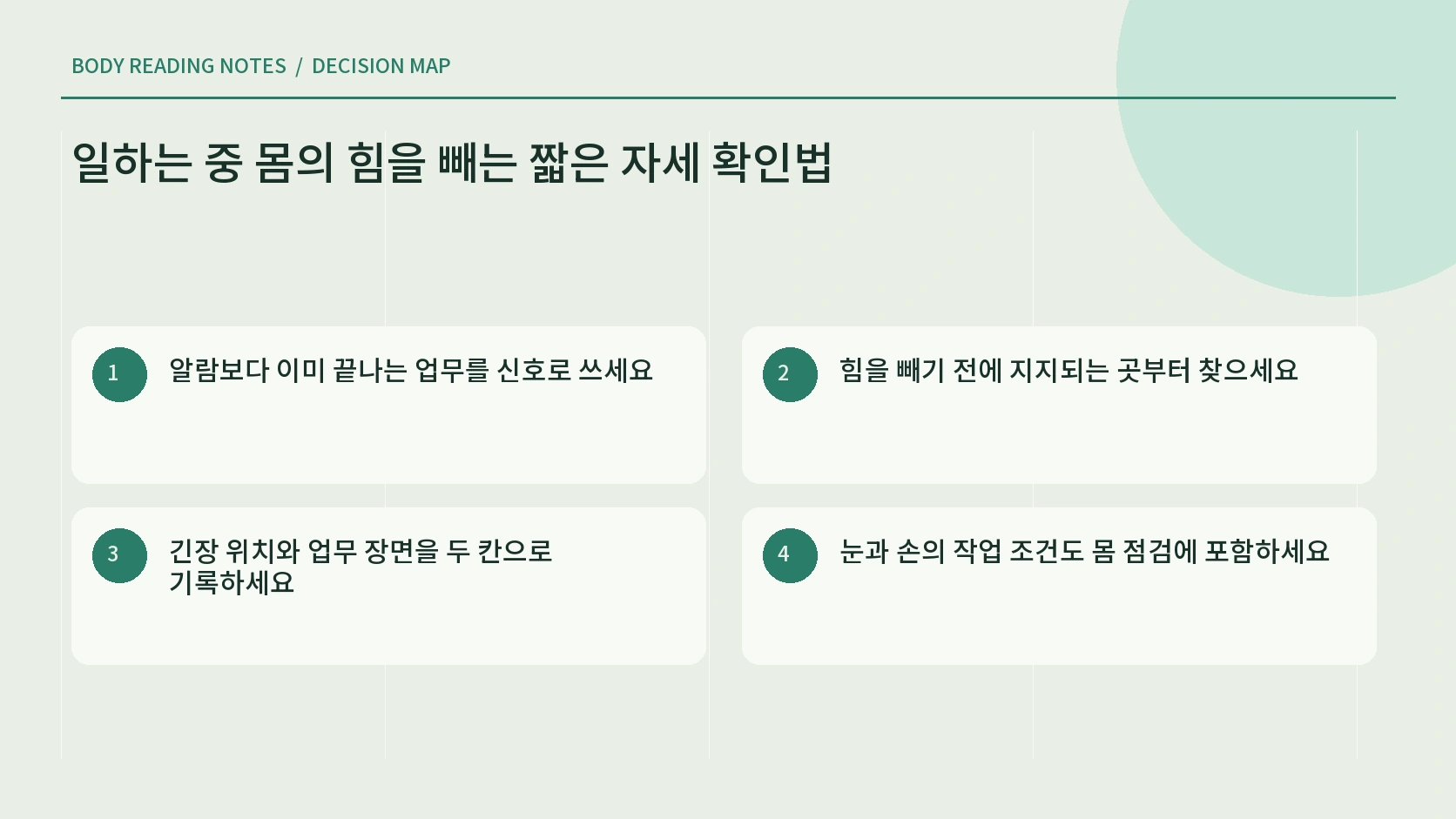 BODY READING NOTES / DECISION MAP

일하는 중 몸의 힘을 빼는 짧은 자세 확인법

1
알람보다 이미 끝나는 업무를 신호로 쓰세요

2
힘을 빼기 전에 지지되는 곳부터 찾으세요

3
긴장 위치와 업무 장면을 두 칸으로 기록하세요

4
눈과 손의 작업 조건도 몸 점검에 포함하세요